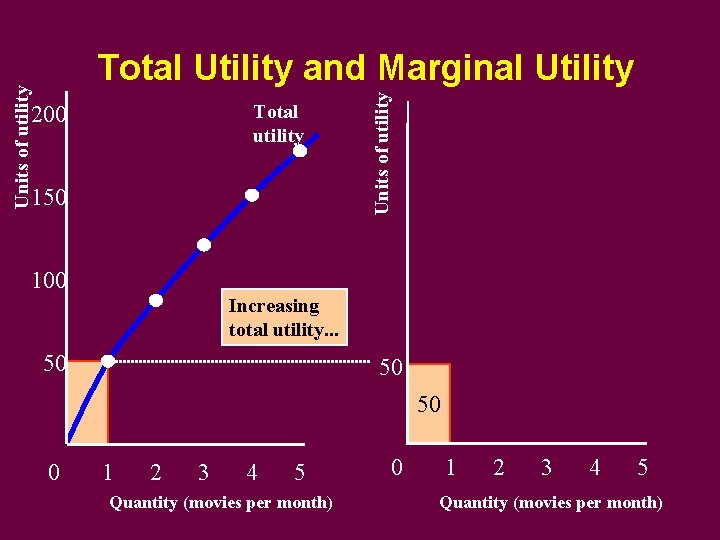 Total Utility and Marginal Utility

Units of utility

200

150

100

50

Total utility

Increasing total utility...

0 1 2 3 4 5

Quantity (movies per month)

Units of utility

50

50

0 1 2 3 4 5

Quantity (movies per month)